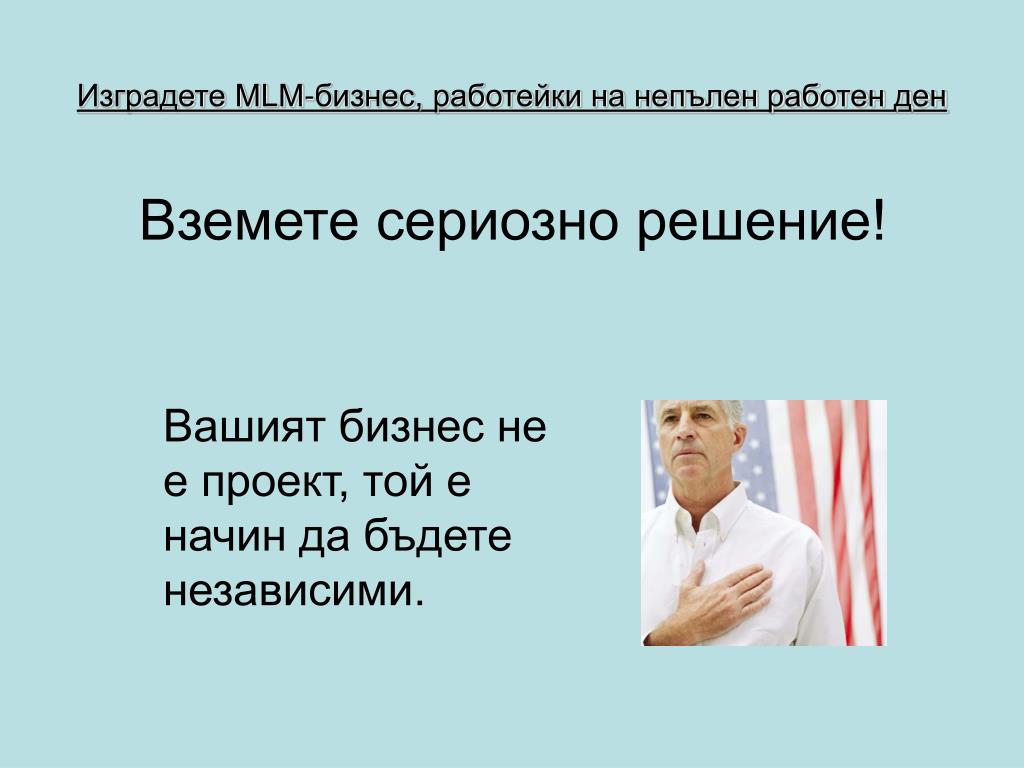 Изградете MLM-бизнес, работейки на непълен работен ден

Вземете сериозно решение!

Вашият бизнес не е проект, той е начин да бъдете независими.